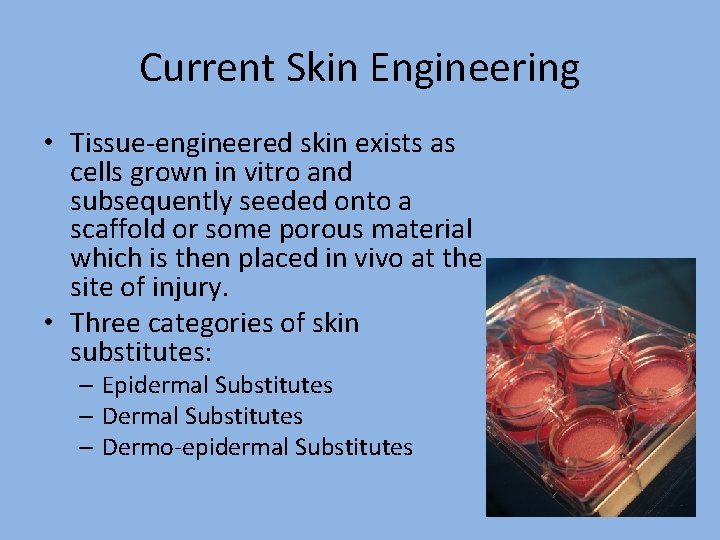 Current Skin Engineering

• Tissue-engineered skin exists as cells grown in vitro and subsequently seeded onto a scaffold or some porous material which is then placed in vivo at the site of injury.

• Three categories of skin substitutes:
– Epidermal Substitutes
– Dermal Substitutes
– Dermo-epidermal Substitutes